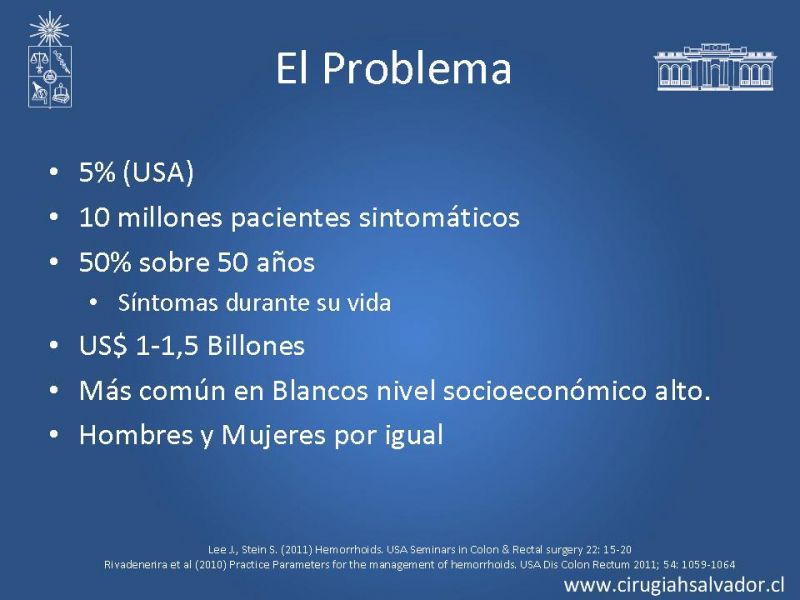 El Problema

• 5% (USA)
• 10 millones pacientes sintomáticos
• 50% sobre 50 años
  • Síntomas durante su vida
• US$ 1-1,5 Billones
• Más común en Blancos nivel socioeconómico alto.
• Hombres y Mujeres por igual

Lee J., Stein S. (2011) Hemorrhoids. USA Seminars in Colon & Rectal surgery 22: 15-20
Rivadenerira et al (2010) Practice Parameters for the management of hemorrhoids. USA Dis Colon Rectum 2011; 54: 1059-1064

www.cirugiahsalvador.cl